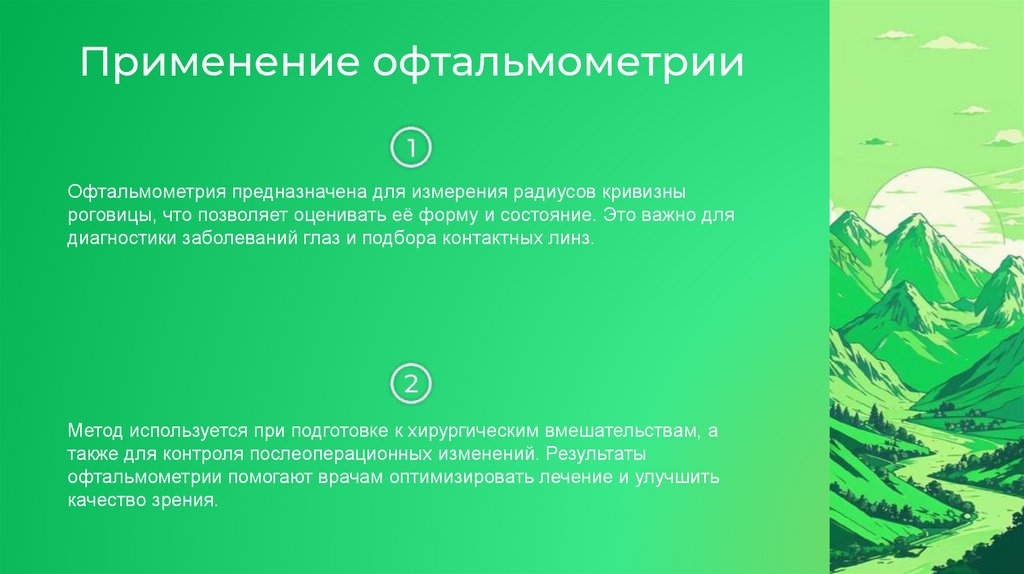 Применение офтальмометрии

1

Офтальмометрия предназначена для измерения радиусов кривизны роговицы, что позволяет оценивать её форму и состояние. Это важно для диагностики заболеваний глаз и подбора контактных линз.

2

Метод используется при подготовке к хирургическим вмешательствам, а также для контроля послеоперационных изменений. Результаты офтальмометрии помогают врачам оптимизировать лечение и улучшить качество зрения.